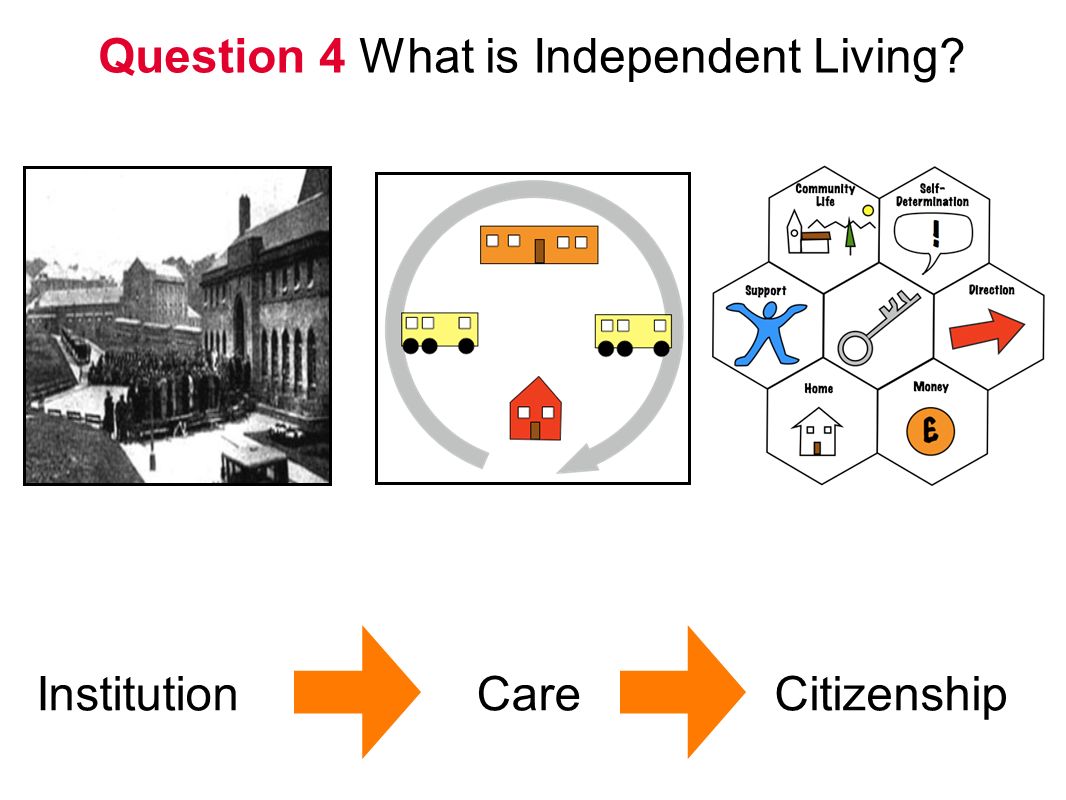 Question 4 What is Independent Living?

Community Life

Self-Determination

!

Support

Direction

Home

Money

£

Institution Care Citizenship